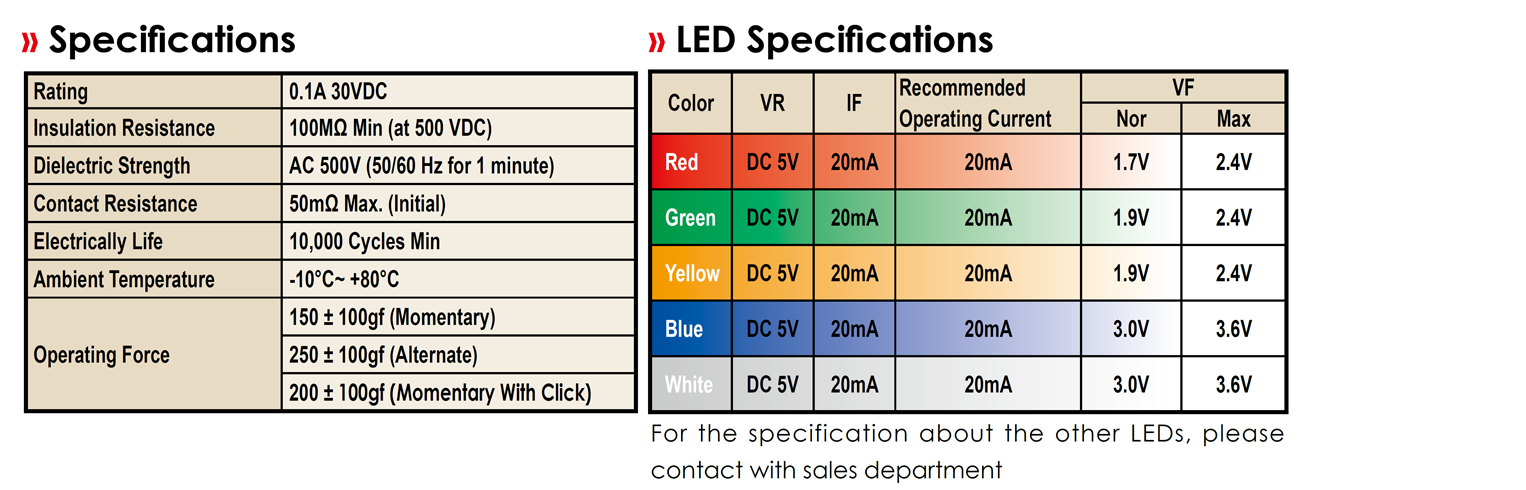 » Specifications

| Rating | 0.1A 30VDC |
|---|---|
| Insulation Resistance | 100MΩ Min (at 500 VDC) |
| Dielectric Strength | AC 500V (50/60 Hz for 1 minute) |
| Contact Resistance | 50mΩ Max. (Initial) |
| Electrically Life | 10,000 Cycles Min |
| Ambient Temperature | -10°C~ +80°C |
| Operating Force | 150 ± 100gf (Momentary) |
| | 250 ± 100gf (Alternate) |
| | 200 ± 100gf (Momentary With Click) |

» LED Specifications

| Color | VR | IF | Recommended Operating Current | VF Nor | VF Max |
|---|---|---|---|---|---|
| Red | DC 5V | 20mA | 20mA | 1.7V | 2.4V |
| Green | DC 5V | 20mA | 20mA | 1.9V | 2.4V |
| Yellow | DC 5V | 20mA | 20mA | 1.9V | 2.4V |
| Blue | DC 5V | 20mA | 20mA | 3.0V | 3.6V |
| White | DC 5V | 20mA | 20mA | 3.0V | 3.6V |

For the specification about the other LEDs, please contact with sales department